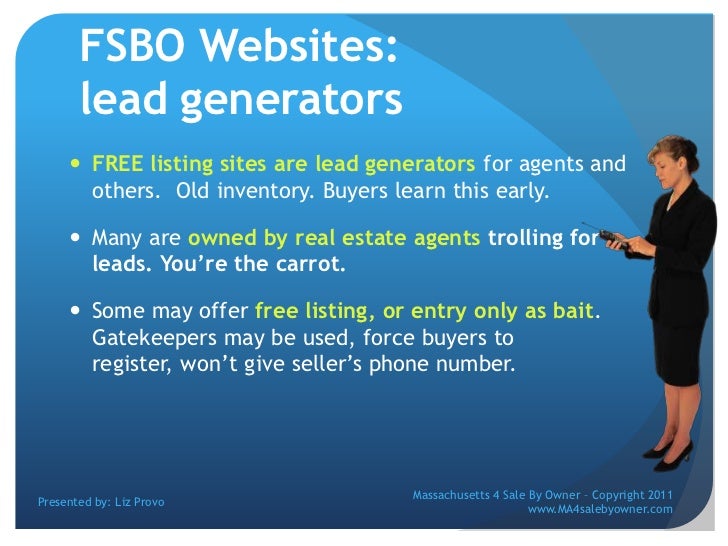 FSBO Websites: lead generators

- FREE listing sites are lead generators for agents and others. Old inventory. Buyers learn this early.
- Many are owned by real estate agents trolling for leads. You're the carrot.
- Some may offer free listing, or entry only as bait. Gatekeepers may be used, force buyers to register, won't give seller's phone number.

Presented by: Liz Provo

Massachusetts 4 Sale By Owner – Copyright 2011
www.MA4salebyowner.com